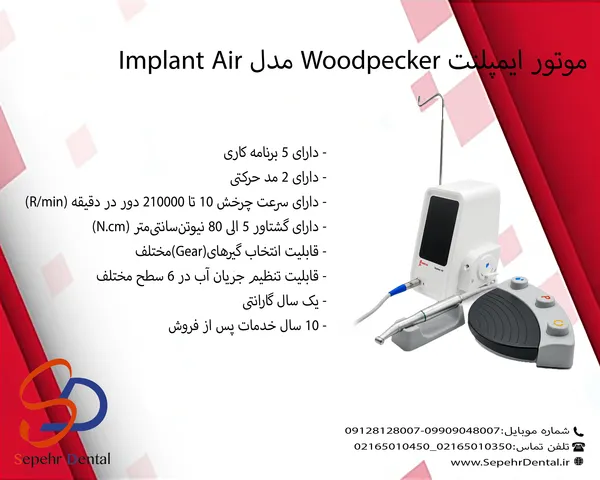 موتور ایمپلنت Woodpecker مدل Implant Air

- دارای 5 برنامه کاری
- دارای 2 مد حرکتی
- دارای سرعت چرخش 10 تا 210000 دور در دقیقه (R/min)
- دارای گشتاور 5 الی 80 نیوتن‌سانتی‌متر (N.cm)
- قابلیت انتخاب گیرهای(Gear)مختلف
- قابلیت تنظیم جریان آب در 6 سطح مختلف
- یک سال گارانتی
- 10 سال خدمات پس از فروش

Sepehr Dental

شماره موبایل:09128128007-09909048007
تلفن تماس:02165010450_02165010350
www.SepehrDental.ir